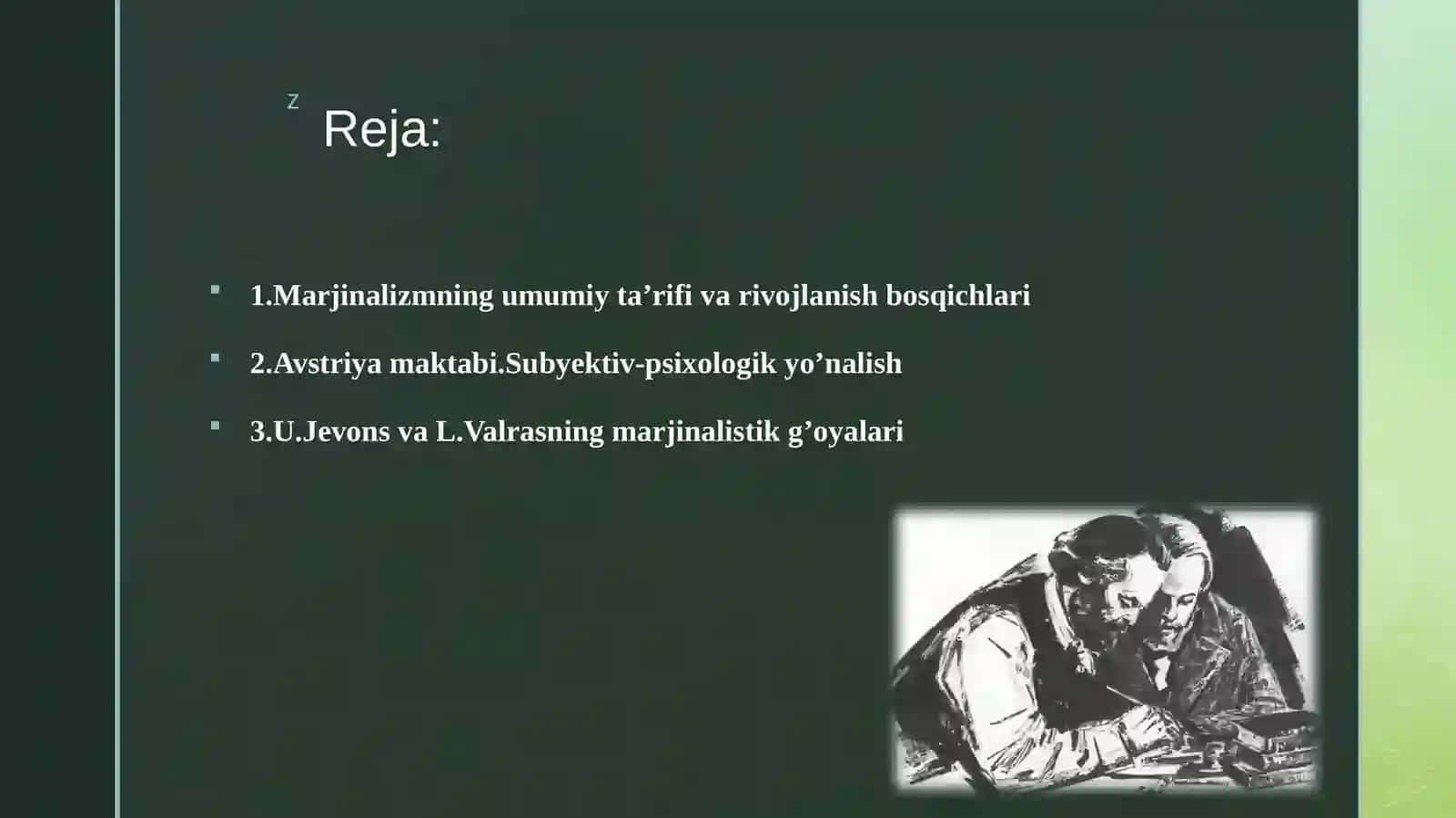 z

Reja:

1.Marjinalizmning umumiy ta’rifi va rivojlanish bosqichlari

2.Avstriya maktabi.Subyektiv-psixologik yo’nalish

3.U.Jevons va L.Valrasning marjinalistik g’oyalari